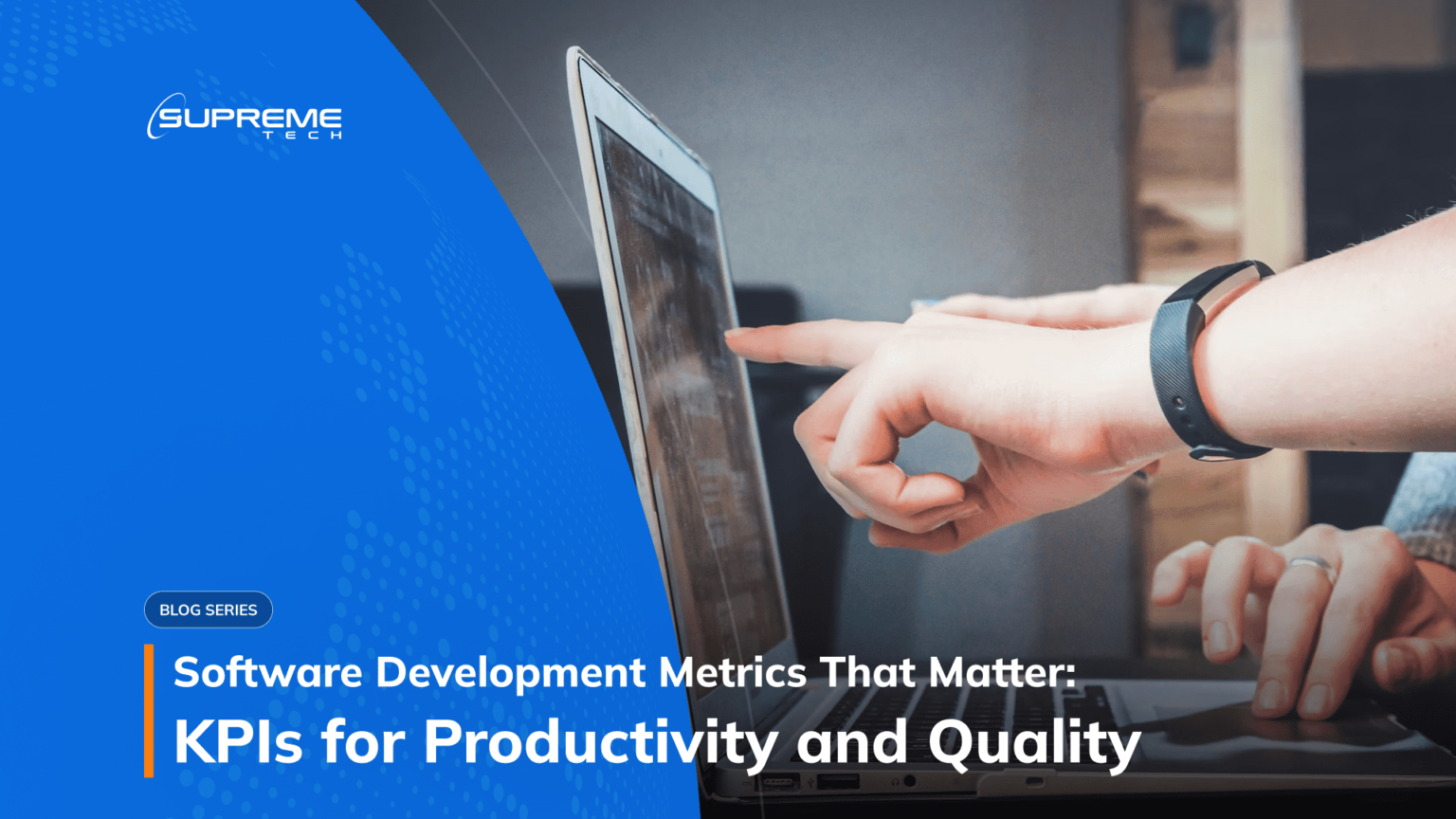 SUPREME
TECH

BLOG SERIES

Software Development Metrics That Matter:
KPIs for Productivity and Quality